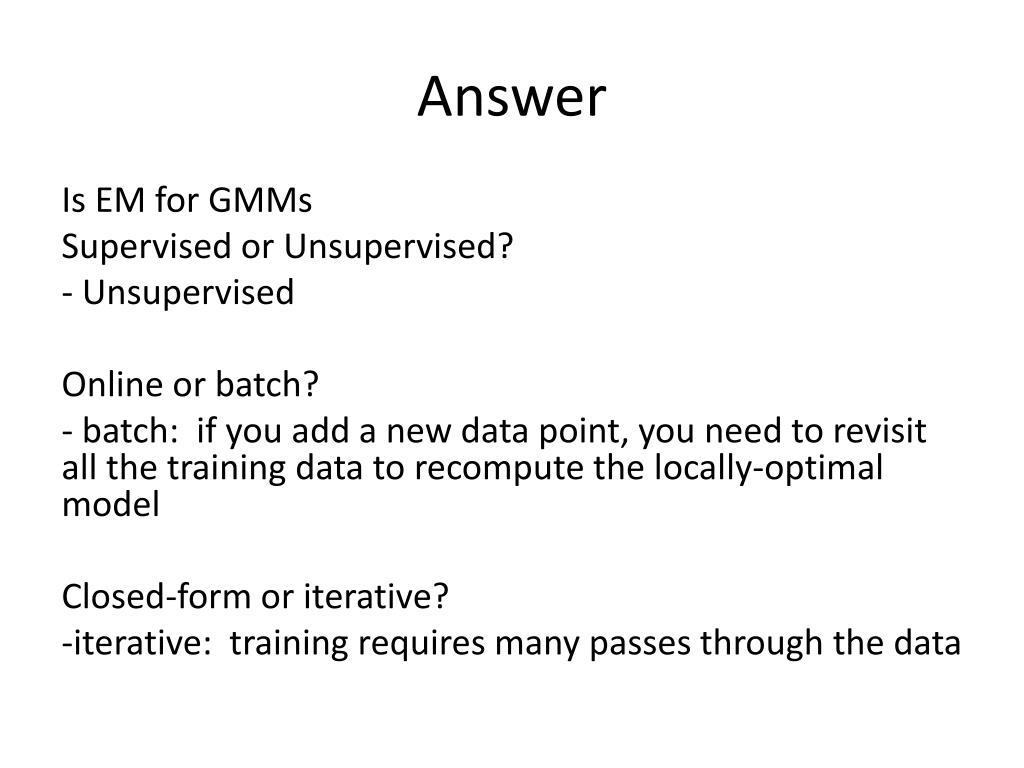 Answer

Is EM for GMMs
Supervised or Unsupervised?
- Unsupervised

Online or batch?
- batch: if you add a new data point, you need to revisit all the training data to recompute the locally-optimal model

Closed-form or iterative?
-iterative: training requires many passes through the data